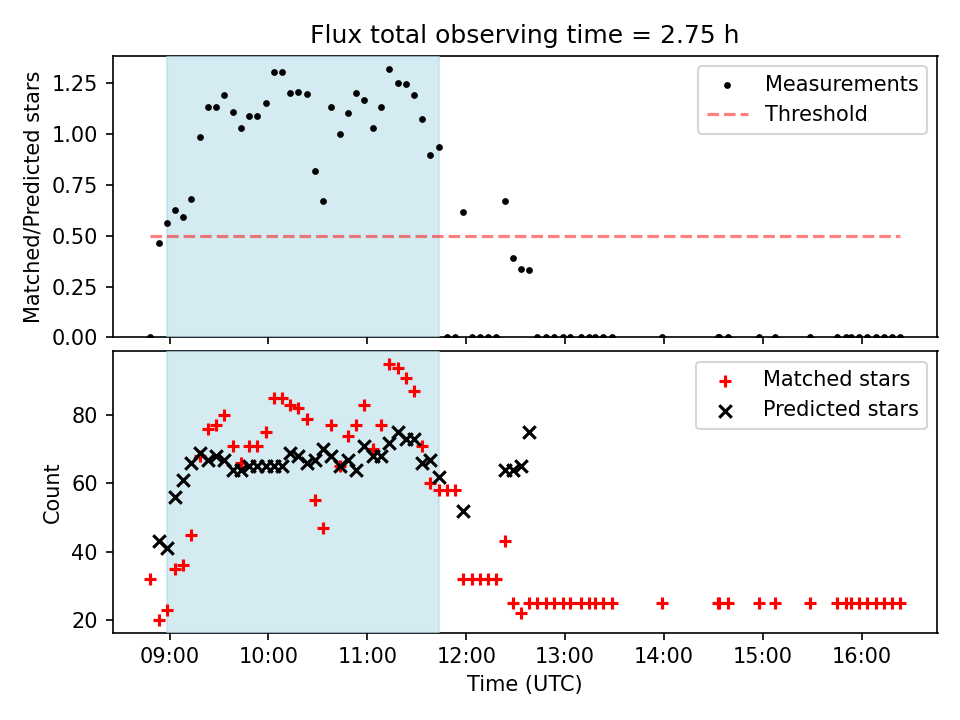 Flux total observing time = 2.75 h

Matched/Predicted stars

1.25
1.00
0.75
0.50
0.25
0.00

Measurements
Threshold

Count

80
60
40
20

Matched stars
Predicted stars

09:00
10:00
11:00
12:00
13:00
14:00
15:00
16:00

Time (UTC)